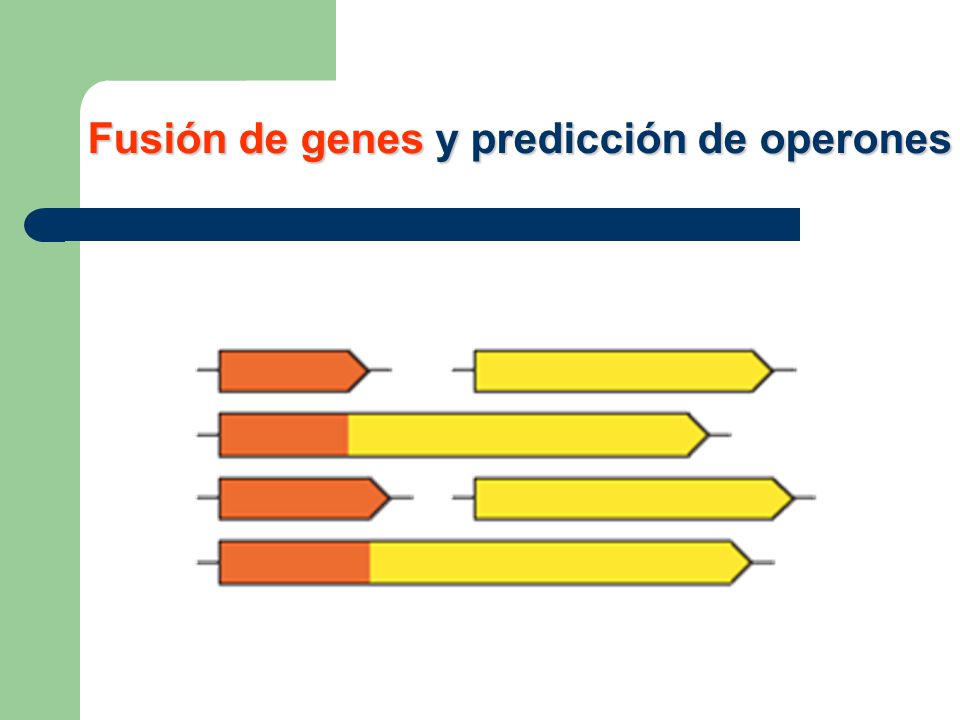 Fusión de genes y predicción de operones